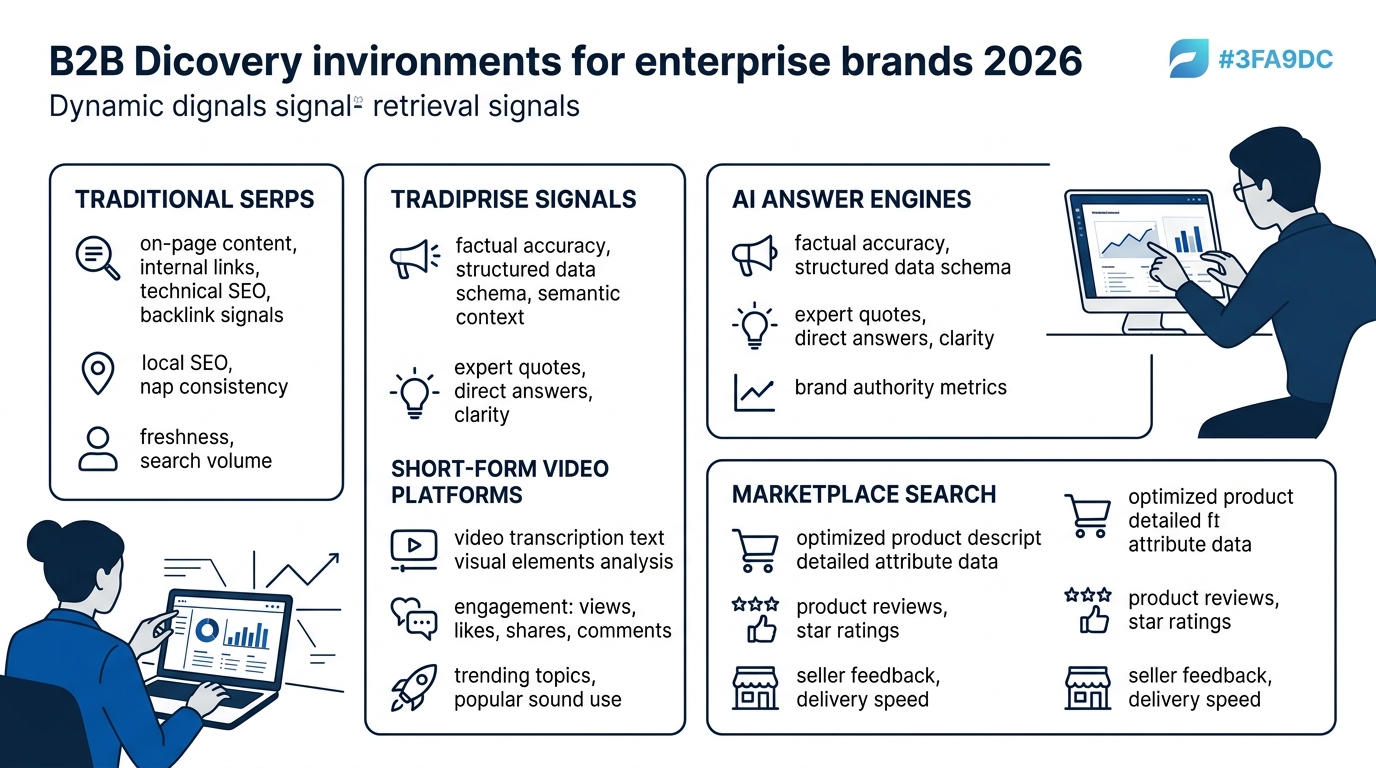 B2B Dicovery invironments for enterprise brands 2026

#3FA9DC

Dynamic dignals signal- retrieval signals

TRADITIONAL SERPS

on-page content, internal links, technical SEO, backlink signals

local SEO, nap consistency

freshness, search volume

TRADIPRISE SIGNALS

factual accuracy, structured data schema, semantic context

expert quotes, direct answers, clarity

SHORT-FORM VIDEO PLATFORMS

video transcription text visual elements analysis

engagement: views, likes, shares, comments

trending topics, popular sound use

AI ANSWER ENGINES

factual accuracy, structured data schema

expert quotes, direct answers, clarity

brand authority metrics

MARKETPLACE SEARCH

optimized product descript detailed attribute data

product reviews, star ratings

seller feedback, delivery speed

optimized product detailed ft attribute data

product reviews, star ratings

seller feedback, delivery speed